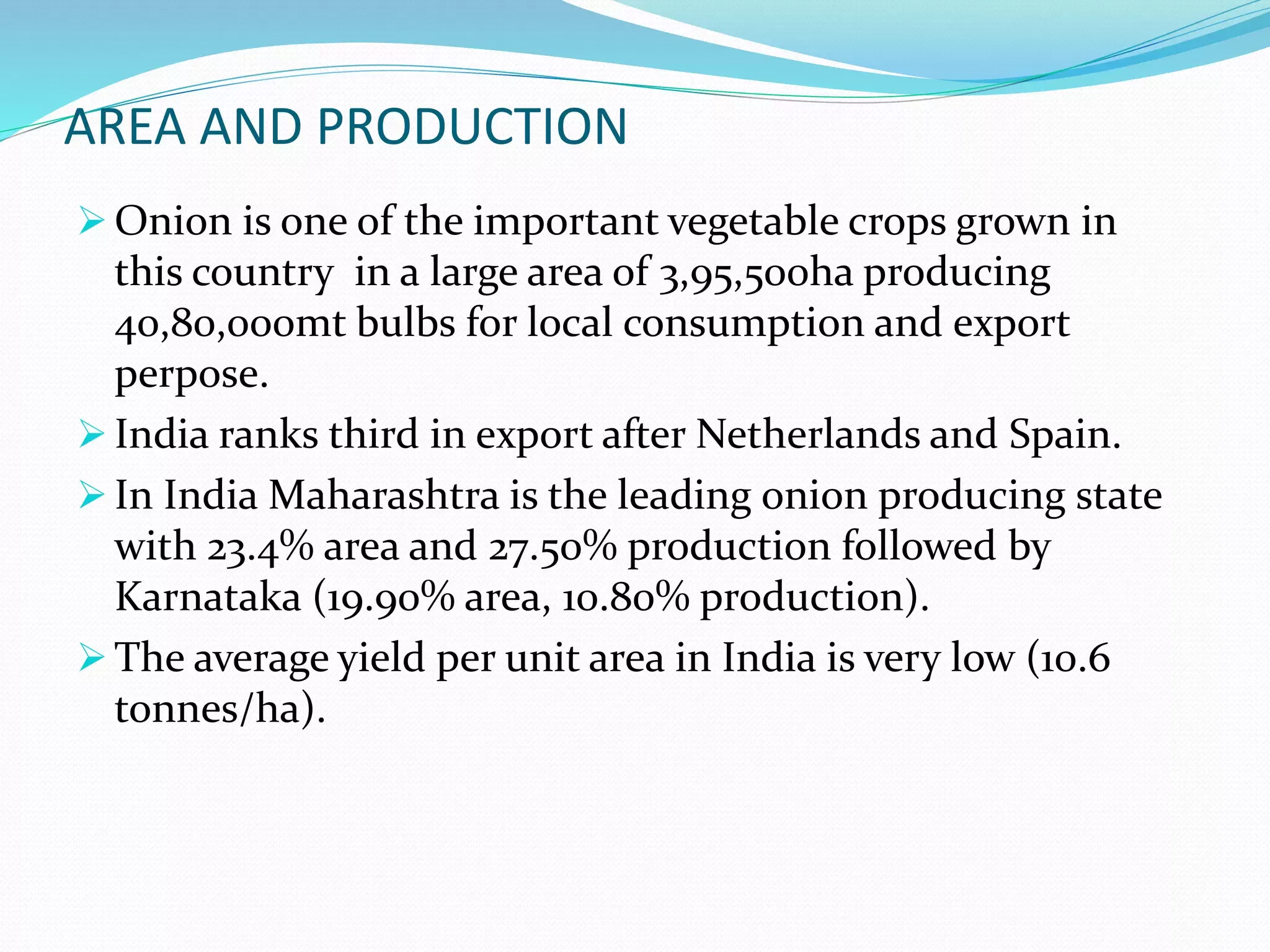 AREA AND PRODUCTION

➢ Onion is one of the important vegetable crops grown in this country in a large area of 3,95,500ha producing 40,80,000mt bulbs for local consumption and export perpose.

➢ India ranks third in export after Netherlands and Spain.

➢ In India Maharashtra is the leading onion producing state with 23.4% area and 27.50% production followed by Karnataka (19.90% area, 10.80% production).

➢ The average yield per unit area in India is very low (10.6 tonnes/ha).